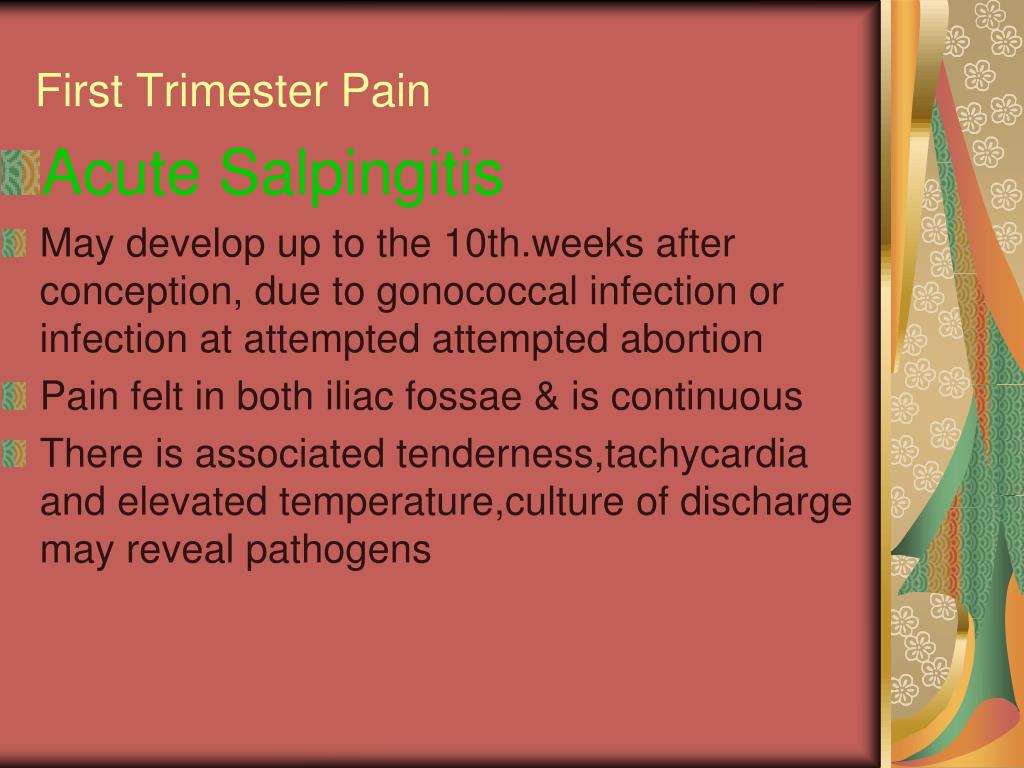 First Trimester Pain

Acute Salpingitis

May develop up to the 10th.weeks after conception, due to gonococcal infection or infection at attempted attempted abortion

Pain felt in both iliac fossae & is continuous

There is associated tenderness,tachycardia and elevated temperature,culture of discharge may reveal pathogens